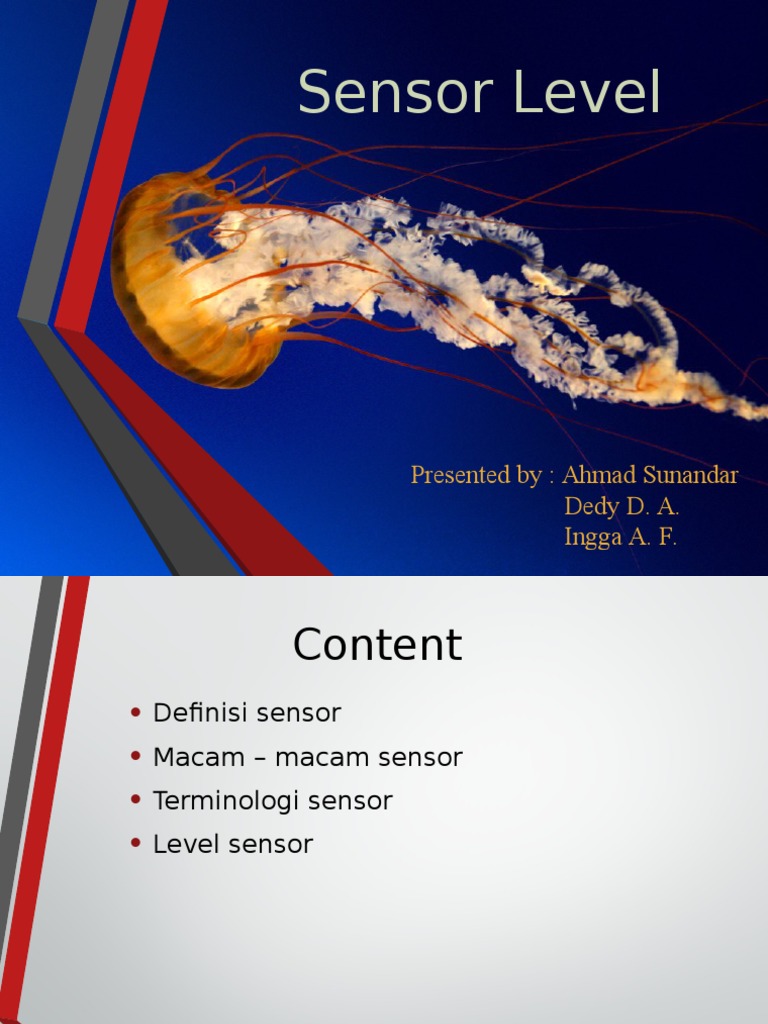 Sensor Level

Presented by : Ahmad Sunandar
Dedy D. A.
Ingga A. F.

Content

• Definisi sensor
• Macam – macam sensor
• Terminologi sensor
• Level sensor